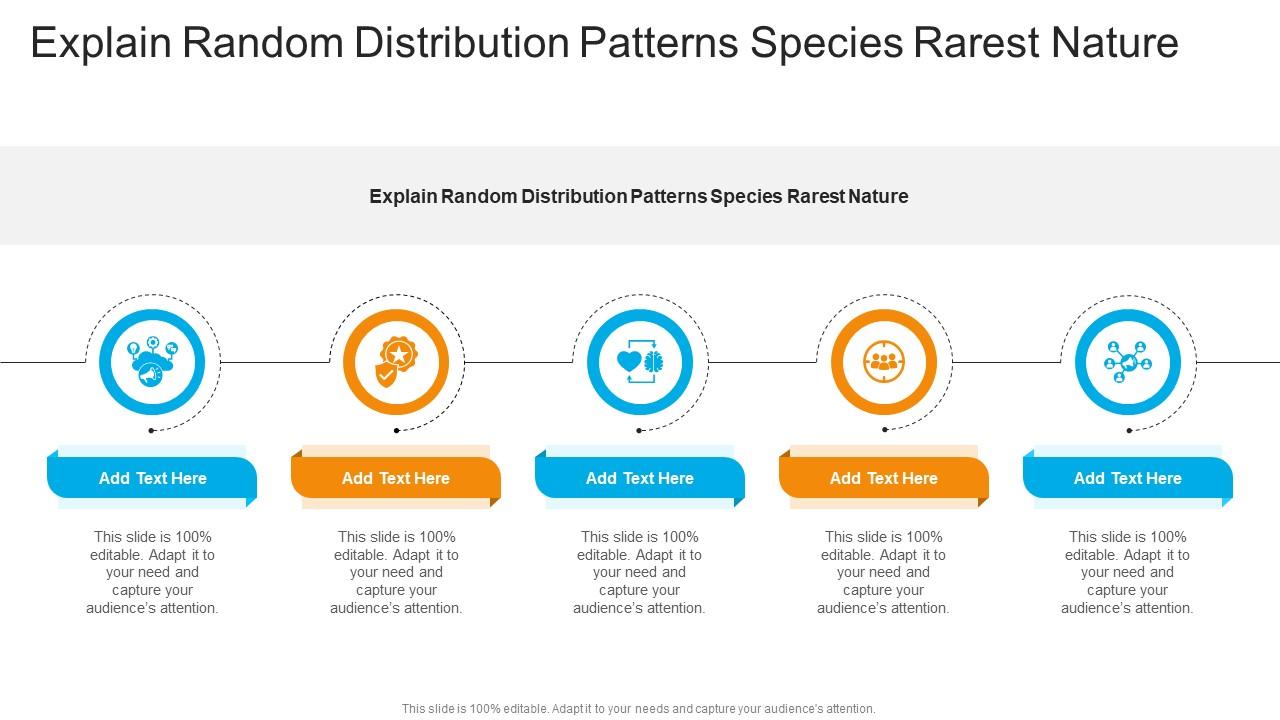 Explain Random Distribution Patterns Species Rarest Nature

Explain Random Distribution Patterns Species Rarest Nature

Add Text Here

This slide is 100% editable. Adapt it to your need and capture your audience's attention.

Add Text Here

This slide is 100% editable. Adapt it to your need and capture your audience's attention.

Add Text Here

This slide is 100% editable. Adapt it to your need and capture your audience's attention.

Add Text Here

This slide is 100% editable. Adapt it to your need and capture your audience's attention.

Add Text Here

This slide is 100% editable. Adapt it to your need and capture your audience's attention.

This slide is 100% editable. Adapt it to your needs and capture your audience's attention.